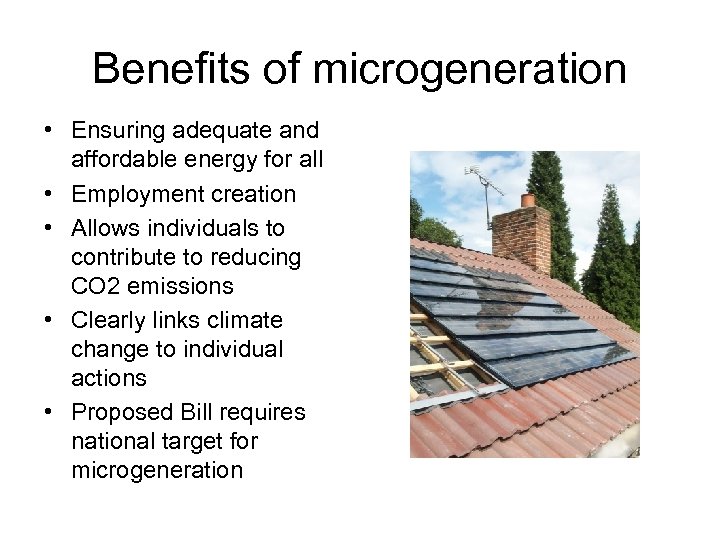 Benefits of microgeneration

• Ensuring adequate and affordable energy for all
• Employment creation
• Allows individuals to contribute to reducing CO2 emissions
• Clearly links climate change to individual actions
• Proposed Bill requires national target for microgeneration